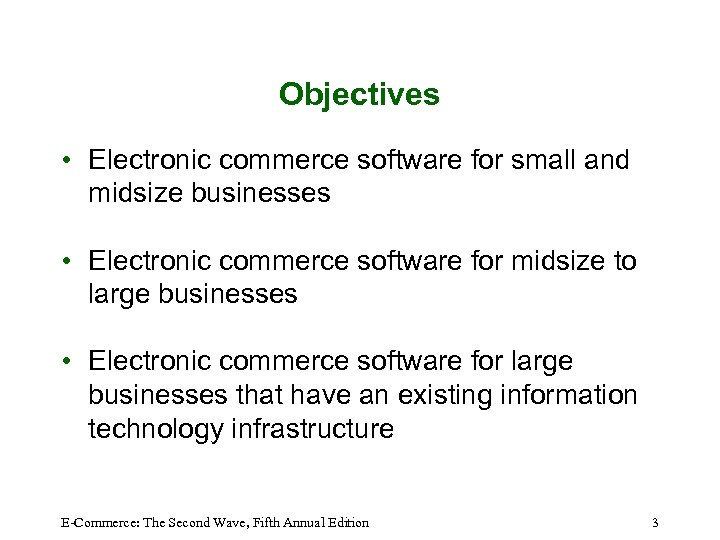 Objectives

• Electronic commerce software for small and midsize businesses

• Electronic commerce software for midsize to large businesses

• Electronic commerce software for large businesses that have an existing information technology infrastructure

E-Commerce: The Second Wave, Fifth Annual Edition

3